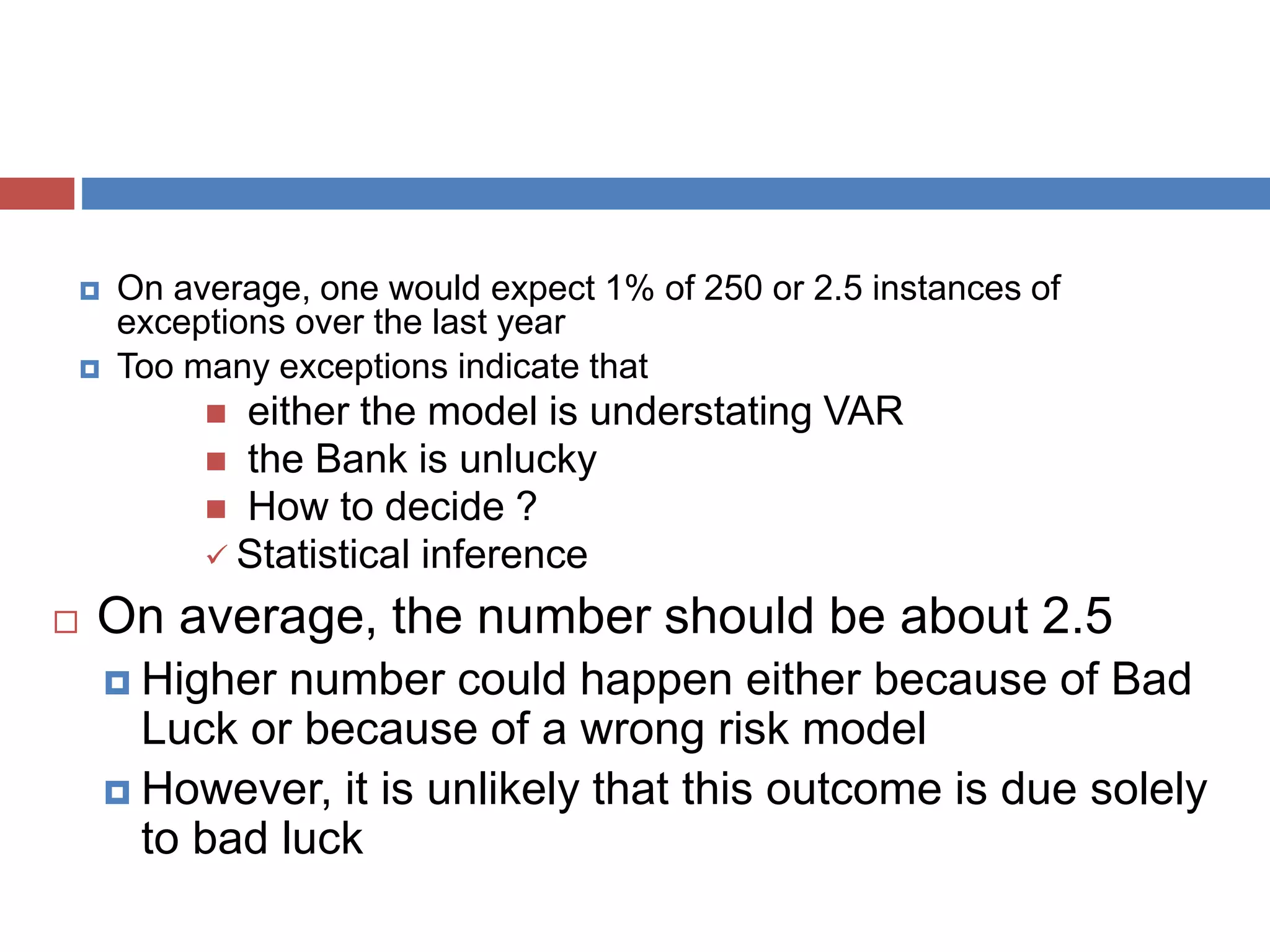 On average, one would expect 1% of 250 or 2.5 instances of exceptions over the last year

Too many exceptions indicate that

either the model is understating VAR

the Bank is unlucky

How to decide ?

✓ Statistical inference

On average, the number should be about 2.5

Higher number could happen either because of Bad Luck or because of a wrong risk model

However, it is unlikely that this outcome is due solely to bad luck